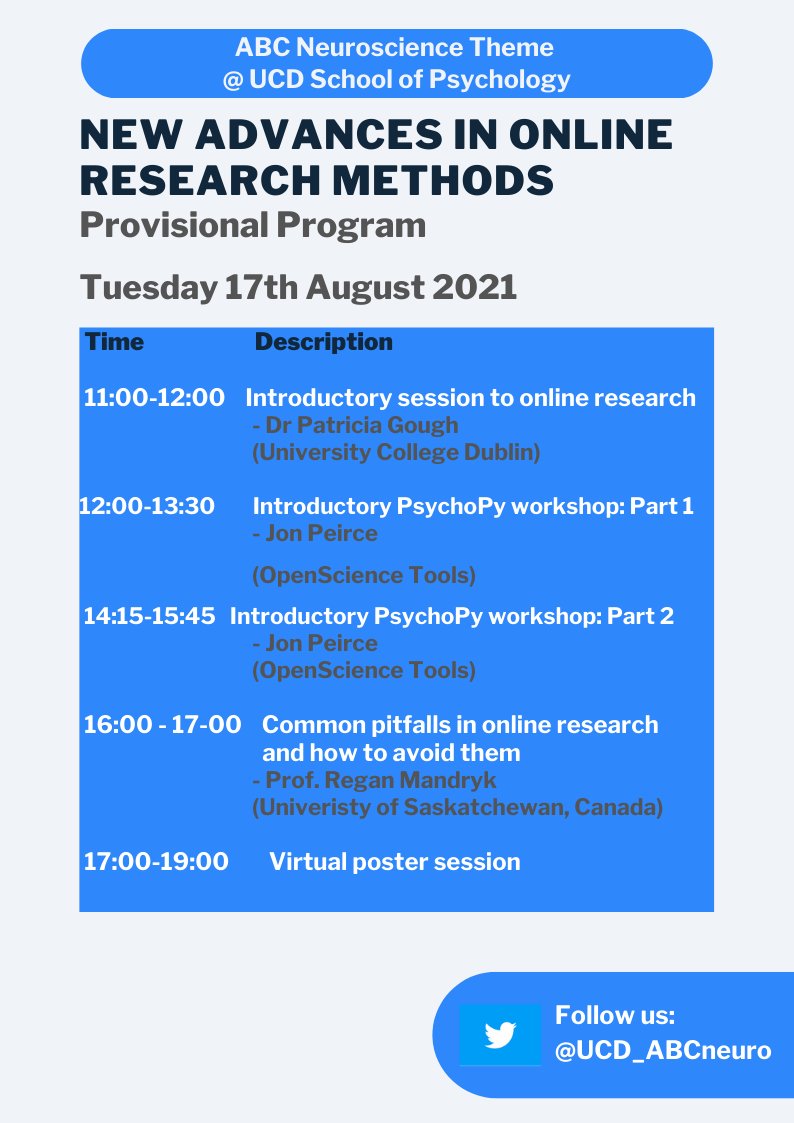 ABC Neuroscience Theme
@ UCD School of Psychology

NEW ADVANCES IN ONLINE RESEARCH METHODS
Provisional Program

Tuesday 17th August 2021

| Time | Description |
|---|---|
| 11:00-12:00 | Introductory session to online research - Dr Patricia Gough (University College Dublin) |
| 12:00-13:30 | Introductory PsychoPy workshop: Part 1 - Jon Peirce (OpenScience Tools) |
| 14:15-15:45 | Introductory PsychoPy workshop: Part 2 - Jon Peirce (OpenScience Tools) |
| 16:00 - 17-00 | Common pitfalls in online research and how to avoid them - Prof. Regan Mandryk (Univeristy of Saskatchewan, Canada) |
| 17:00-19:00 | Virtual poster session |

Follow us:
@UCD_ABCneuro